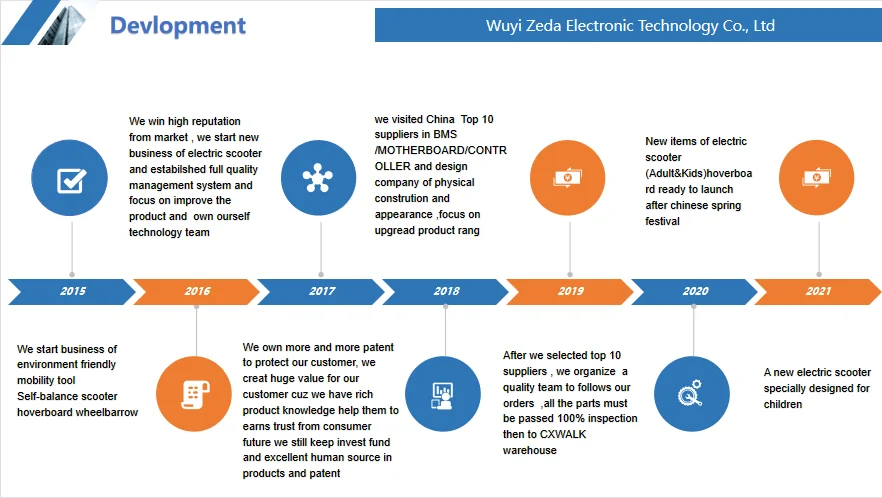 Devlopment

Wuyi Zeda Electronic Technology Co., Ltd

We win high reputation from market , we start new business of electric scooter and estabilshed full quality management system and focus on improve the product and own ourself technology team

we visited China Top 10 suppliers in BMS /MOTHERBOARD/CONTROLLER and design company of physical constrution and appearance ,focus on upgread product rang

New items of electric scooter (Adult&Kids)hoverboard ready to launch after chinese spring festival

2015

2016

2017

2018

2019

2020

2021

We start business of environment friendly mobility tool Self-balance scooter hoverboard wheelbarrow

We own more and more patent to protect our customer, we creat huge value for our customer cuz we have rich product knowledge help them to earns trust from consumer future we still keep invest fund and excellent human source in products and patent

After we selected top 10 suppliers , we organize a quality team to follows our orders ,all the parts must be passed 100% inspection then to CXWALK warehouse

A new electric scooter specially designed for children